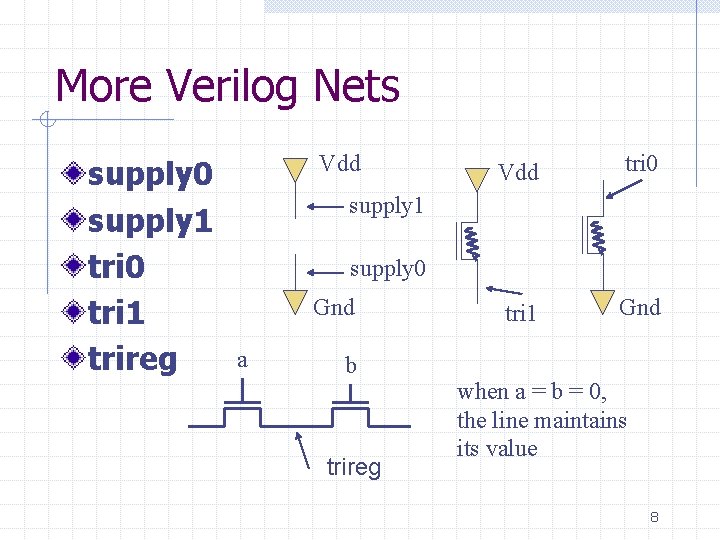 More Verilog Nets

supply0
supply1
tri0
tri1
trireg

Vdd
supply1
supply0
Gnd

Vdd
tri1

tri0
Gnd

a
b
trireg

when a = b = 0, the line maintains its value

8